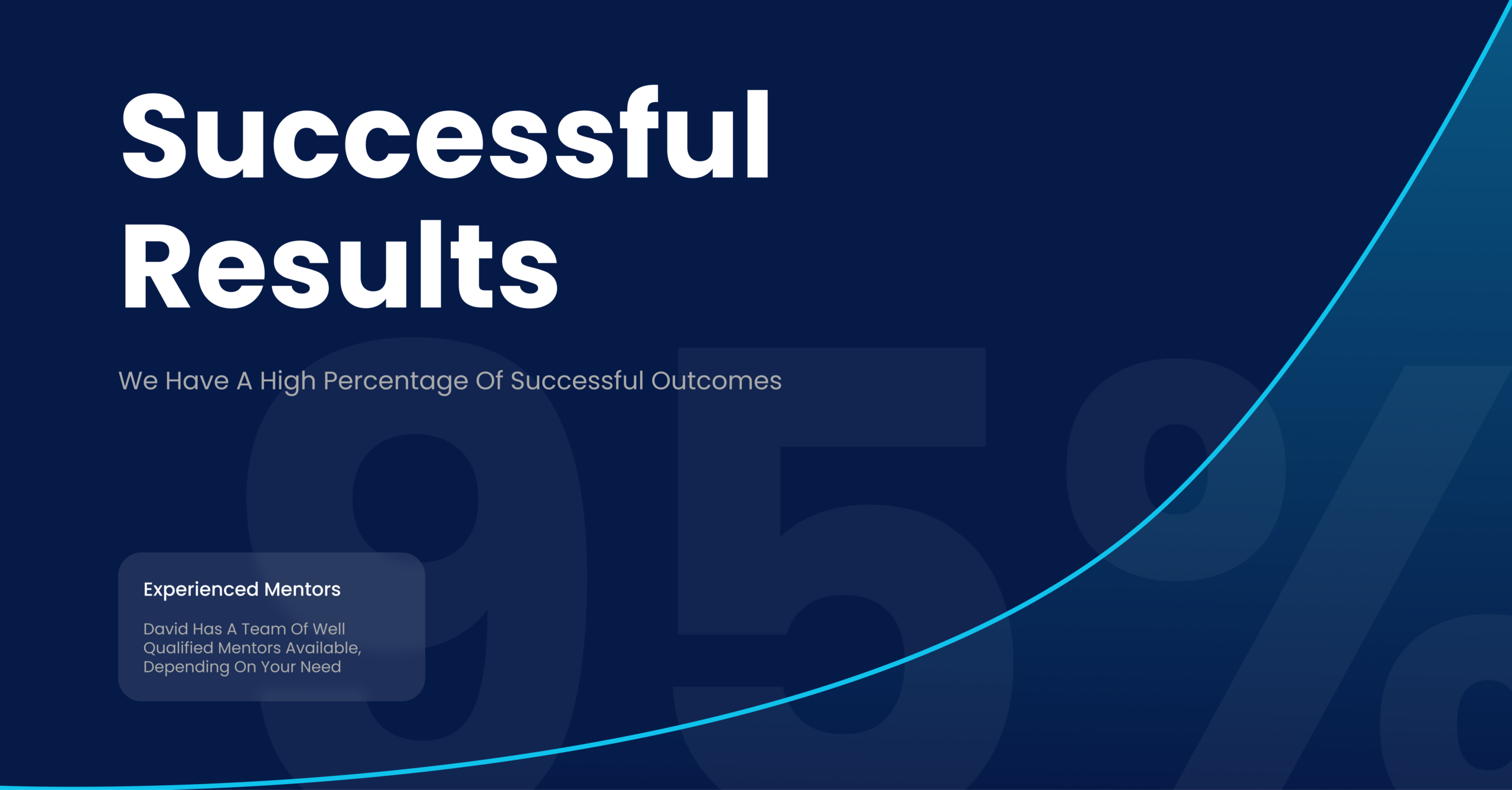 Successful Results

We Have A High Percentage Of Successful Outcomes

95%

Experienced Mentors

David Has A Team Of Well Qualified Mentors Available, Depending On Your Need